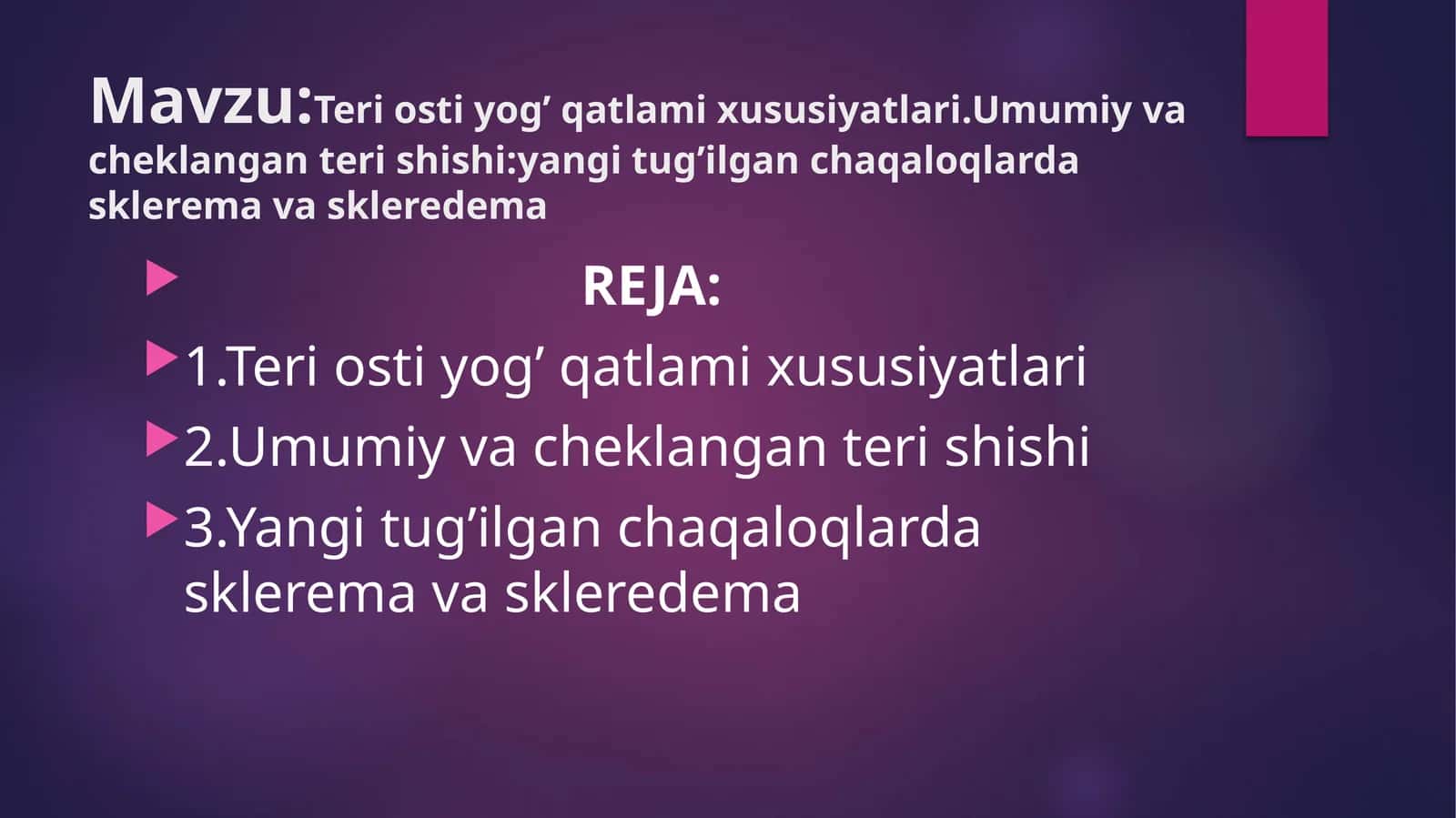 Mavzu:Teri osti yog’ qatlami xususiyatlari.Umumiy va cheklangan teri shishi:yangi tug’ilgan chaqaloqlarda sklerema va skleredema

REJA:

1.Teri osti yog’ qatlami xususiyatlari

2.Umumiy va cheklangan teri shishi

3.Yangi tug’ilgan chaqaloqlarda sklerema va skleredema